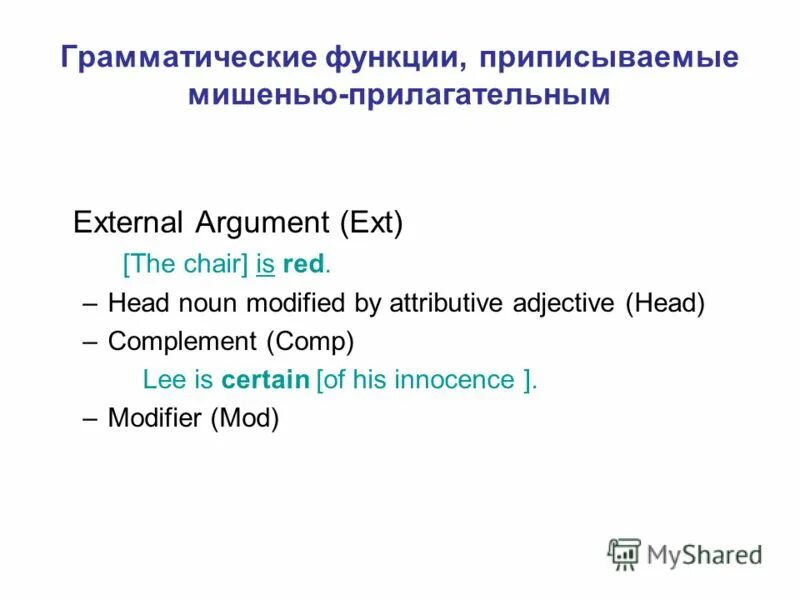 Грамматические функции, приписываемые мишенью-прилагательным

External Argument (Ext)

[The chair] is red.

– Head noun modified by attributive adjective (Head)

– Complement (Comp)

Lee is certain [of his innocence ].

– Modifier (Mod)

MyShared